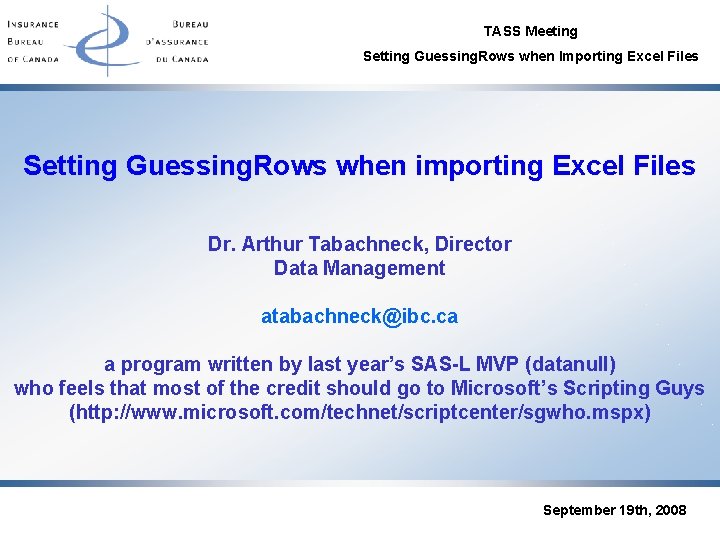 INSURANCE BUREAU OF CANADA

BUREAU D'ASSURANCE DU CANADA

TASS Meeting
Setting GuessingRows when Importing Excel Files

Setting GuessingRows when importing Excel Files

Dr. Arthur Tabachneck, Director
Data Management

atabachneck@ibc.ca

a program written by last year's SAS-L MVP (datanull)
who feels that most of the credit should go to Microsoft's Scripting Guys
(http://www.microsoft.com/technet/scriptcenter/sgwho.mspx)

September 19th, 2008